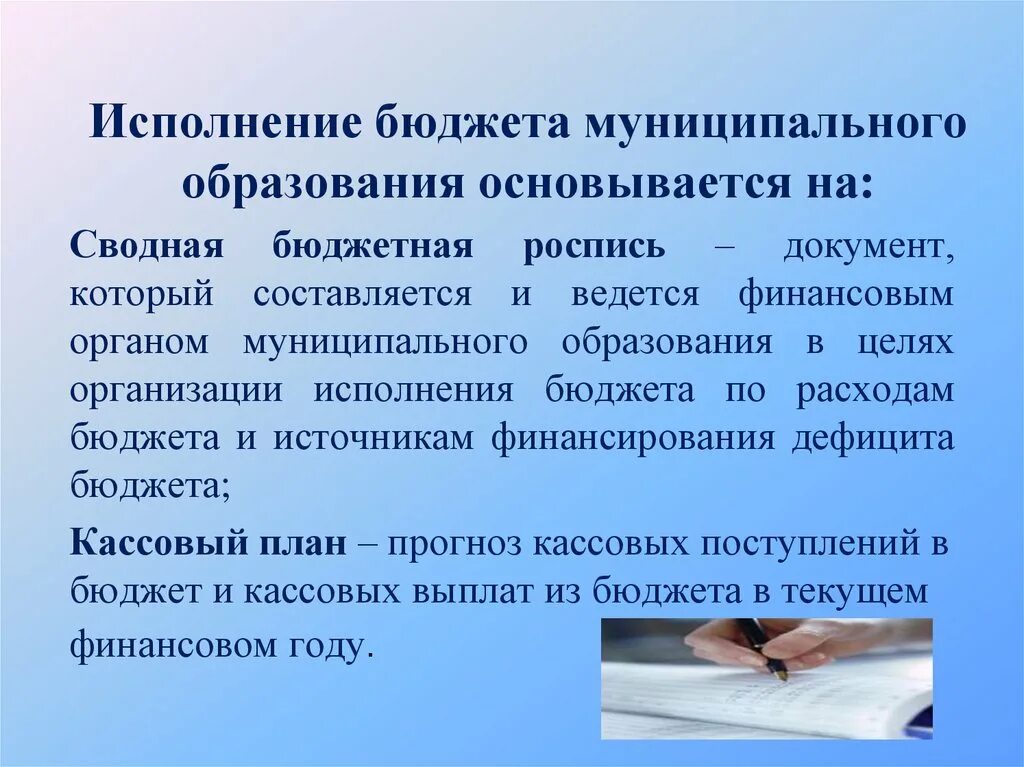 Исполнение бюджета муниципального образования основывается на:

Сводная бюджетная роспись – документ, который составляется и ведется финансовым органом муниципального образования в целях организации исполнения бюджета по расходам бюджета и источникам финансирования дефицита бюджета;

Кассовый план – прогноз кассовых поступлений в бюджет и кассовых выплат из бюджета в текущем финансовом году.